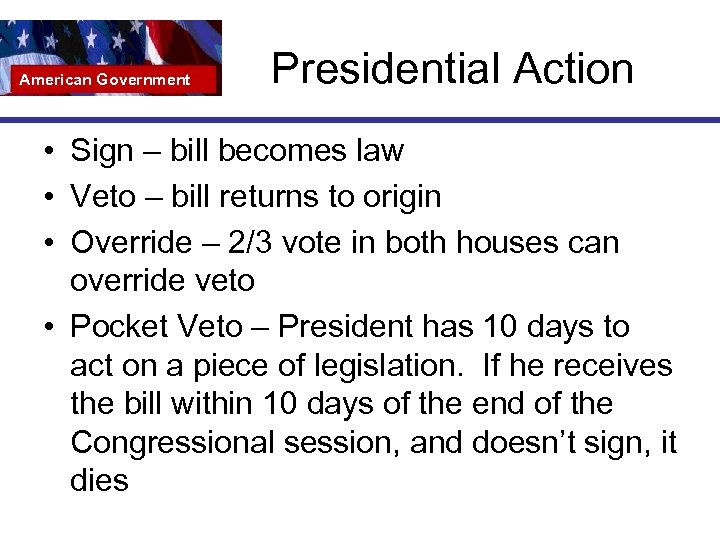 American Government

Presidential Action

• Sign – bill becomes law
• Veto – bill returns to origin
• Override – 2/3 vote in both houses can override veto
• Pocket Veto – President has 10 days to act on a piece of legislation. If he receives the bill within 10 days of the end of the Congressional session, and doesn't sign, it dies